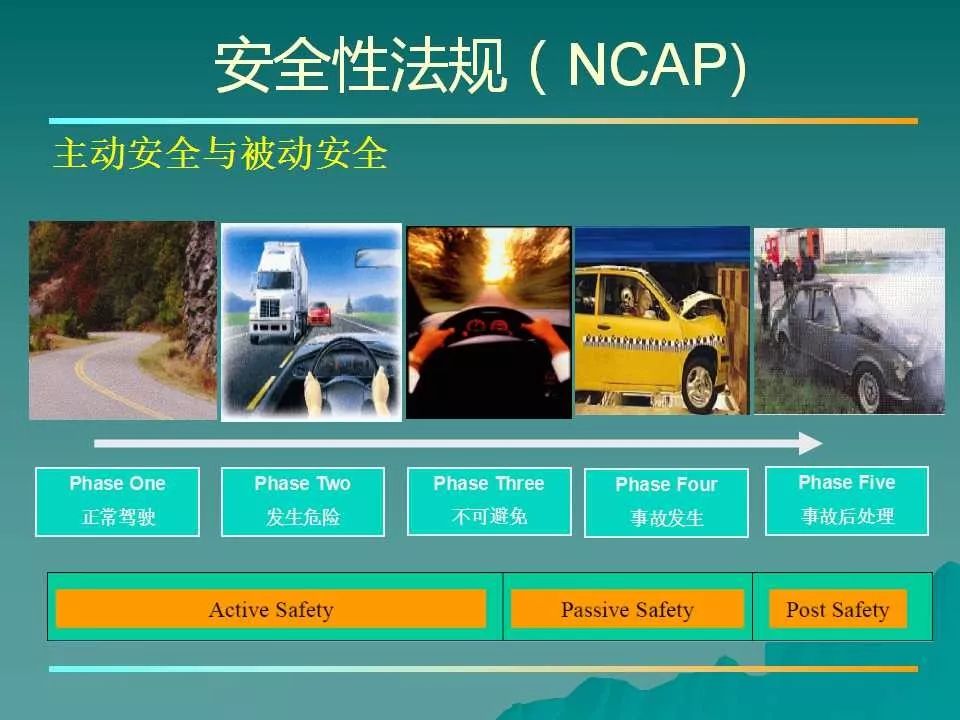 安全性法规（NCAP)

主动安全与被动安全

Phase One
正常驾驶

Phase Two
发生危险

Phase Three
不可避免

Phase Four
事故发生

Phase Five
事故后处理

Active Safety

Passive Safety

Post Safety